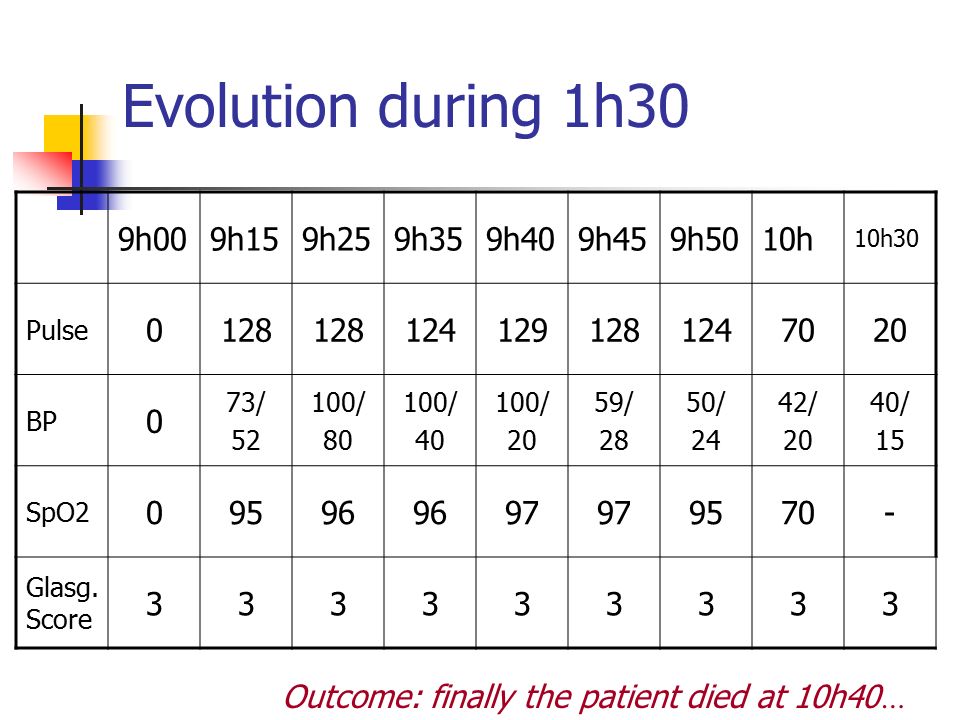 Evolution during 1h30

| | 9h00 | 9h15 | 9h25 | 9h35 | 9h40 | 9h45 | 9h50 | 10h | 10h30 |
|---|---|---|---|---|---|---|---|---|---|
| Pulse | 0 | 128 | 128 | 124 | 129 | 128 | 124 | 70 | 20 |
| BP | 0 | 73/ 52 | 100/ 80 | 100/ 40 | 100/ 20 | 59/ 28 | 50/ 24 | 42/ 20 | 40/ 15 |
| SpO2 | 0 | 95 | 96 | 96 | 97 | 97 | 95 | 70 | - |
| Glasg. Score | 3 | 3 | 3 | 3 | 3 | 3 | 3 | 3 | 3 |

Outcome: finally the patient died at 10h40…